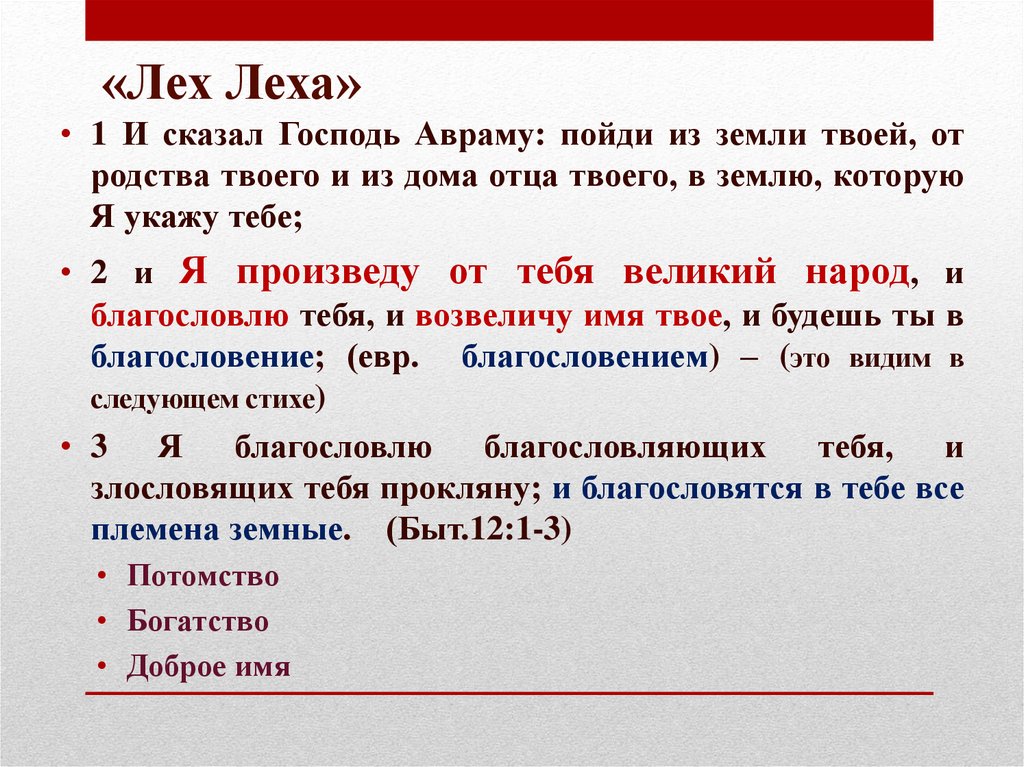 «Лех Леха»

• 1 И сказал Господь Авраму: пойди из земли твоей, от родства твоего и из дома отца твоего, в землю, которую Я укажу тебе;

• 2 и Я произведу от тебя великий народ, и благословлю тебя, и возвеличу имя твое, и будешь ты в благословение; (евр. благословением) – (это видим в следующем стихе)

• 3 Я благословлю благословляющих тебя, и злословящих тебя прокляну; и благословятся в тебе все племена земные. (Быт.12:1-3)

• Потомство
• Богатство
• Доброе имя